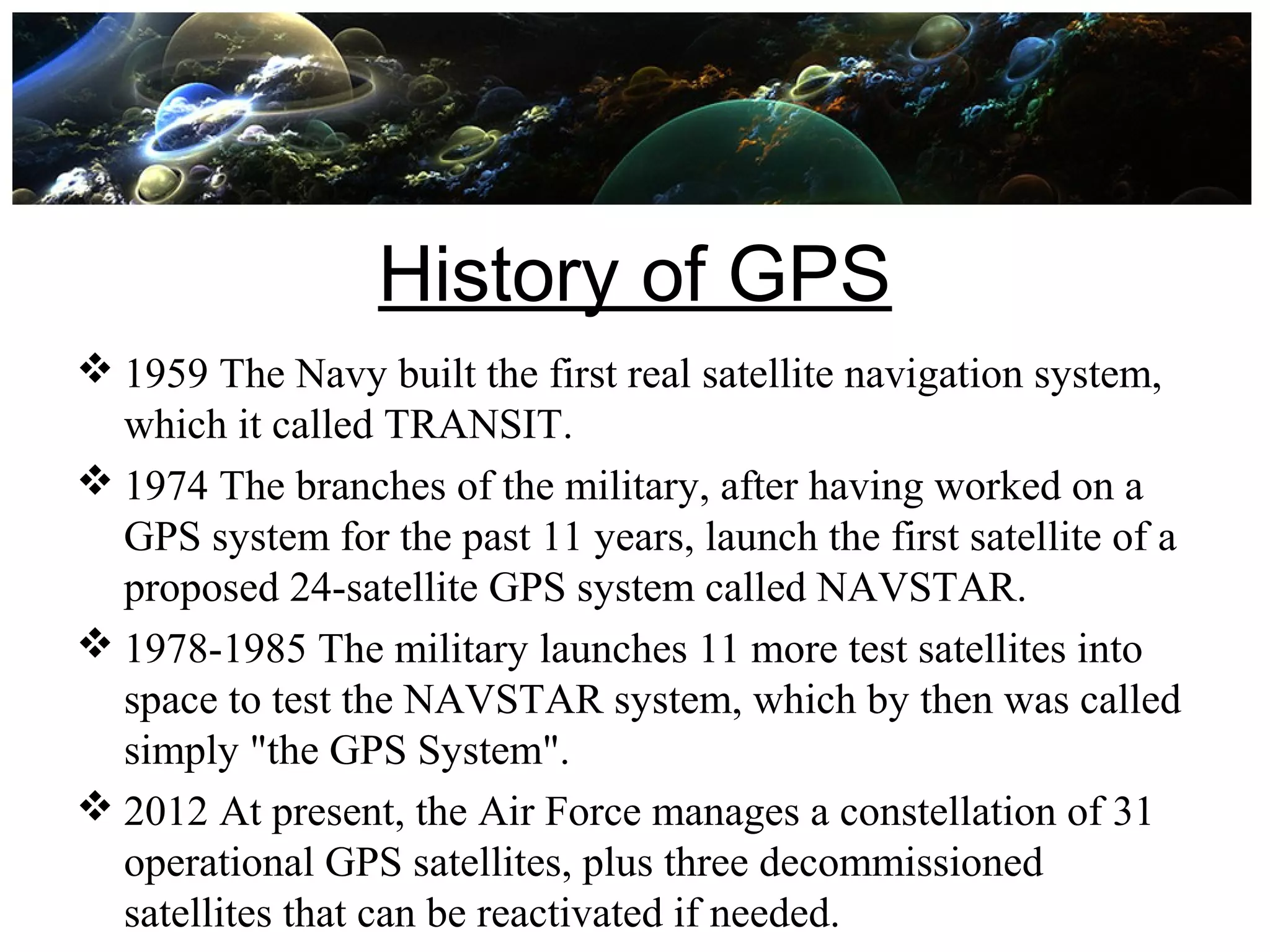 History of GPS

❖ 1959 The Navy built the first real satellite navigation system, which it called TRANSIT.

❖ 1974 The branches of the military, after having worked on a GPS system for the past 11 years, launch the first satellite of a proposed 24-satellite GPS system called NAVSTAR.

❖ 1978-1985 The military launches 11 more test satellites into space to test the NAVSTAR system, which by then was called simply "the GPS System".

❖ 2012 At present, the Air Force manages a constellation of 31 operational GPS satellites, plus three decommissioned satellites that can be reactivated if needed.